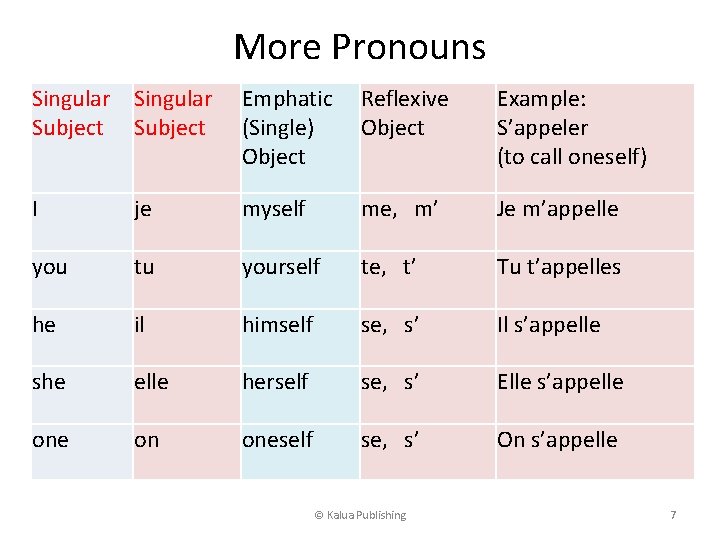 More Pronouns

| Singular Subject | Singular Subject | Emphatic (Single) Object | Reflexive Object | Example: S'appeler (to call oneself) |
|---|---|---|---|---|
| I | je | myself | me, m' | Je m'appelle |
| you | tu | yourself | te, t' | Tu t'appelles |
| he | il | himself | se, s' | Il s'appelle |
| she | elle | herself | se, s' | Elle s'appelle |
| one | on | oneself | se, s' | On s'appelle |

© Kalua Publishing

7